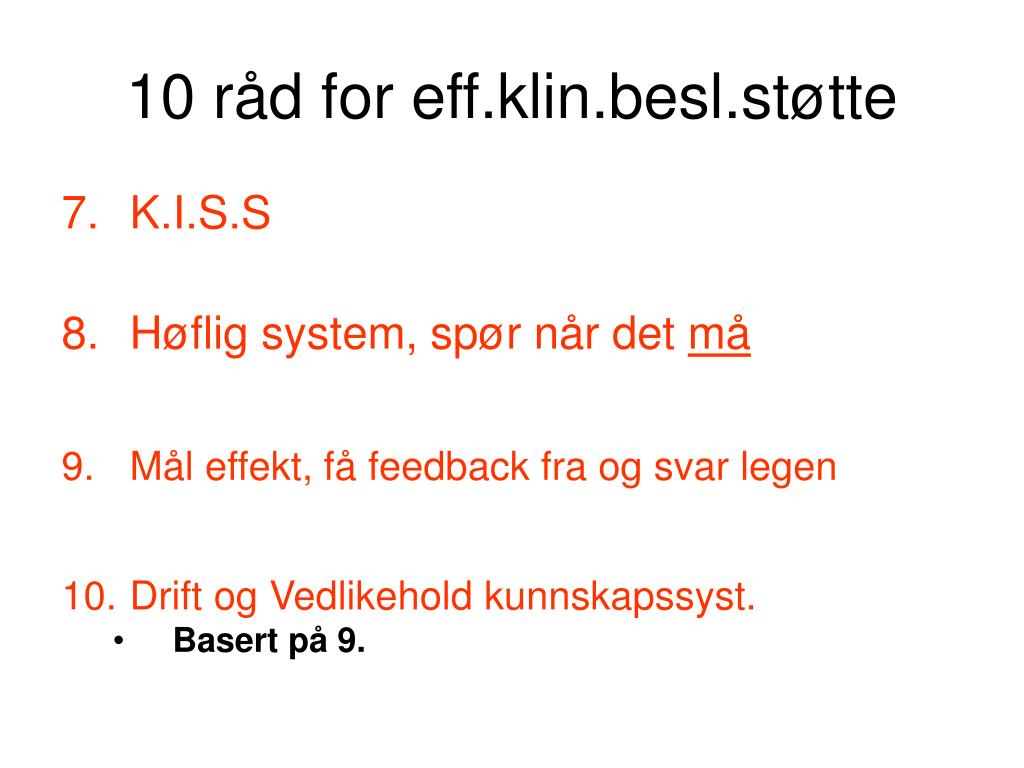 10 råd for eff.klin.besl.støtte

7. K.I.S.S

8. Høflig system, spør når det må

9. Mål effekt, få feedback fra og svar legen

10. Drift og Vedlikehold kunnskapssyst.

• Basert på 9.